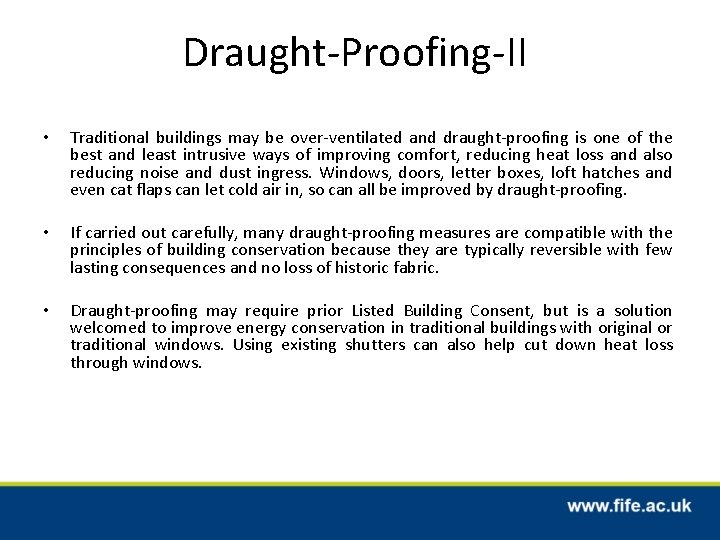 Draught-Proofing-II

• Traditional buildings may be over-ventilated and draught-proofing is one of the best and least intrusive ways of improving comfort, reducing heat loss and also reducing noise and dust ingress. Windows, doors, letter boxes, loft hatches and even cat flaps can let cold air in, so can all be improved by draught-proofing.

• If carried out carefully, many draught-proofing measures are compatible with the principles of building conservation because they are typically reversible with few lasting consequences and no loss of historic fabric.

• Draught-proofing may require prior Listed Building Consent, but is a solution welcomed to improve energy conservation in traditional buildings with original or traditional windows. Using existing shutters can also help cut down heat loss through windows.

www.fife.ac.uk